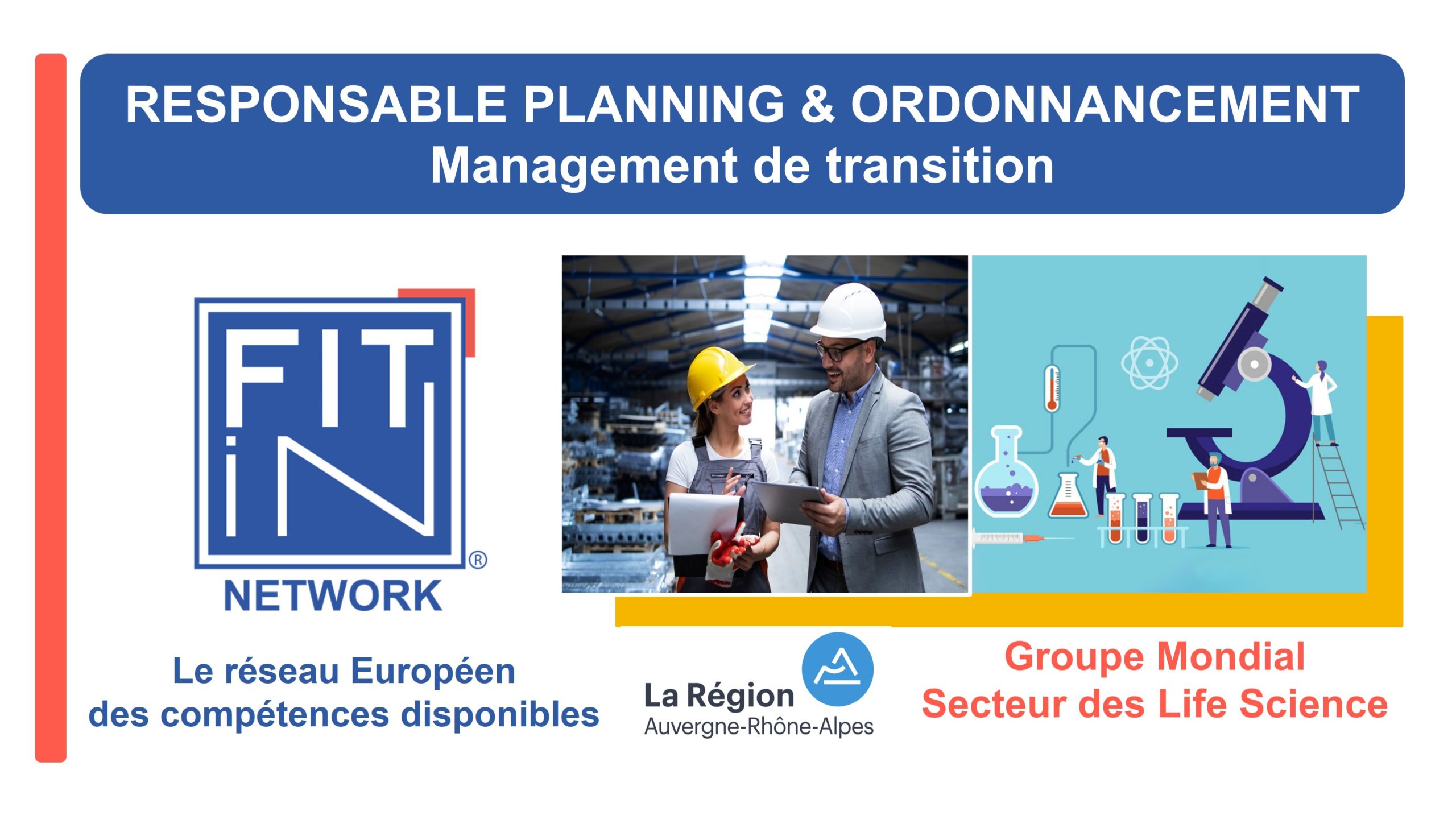 RESPONSABLE PLANNING & ORDONNANCEMENT
Management de transition

FIT iN ®
NETWORK

Le réseau Européen
des compétences disponibles

La Région
Auvergne-Rhône-Alpes

Groupe Mondial
Secteur des Life Science